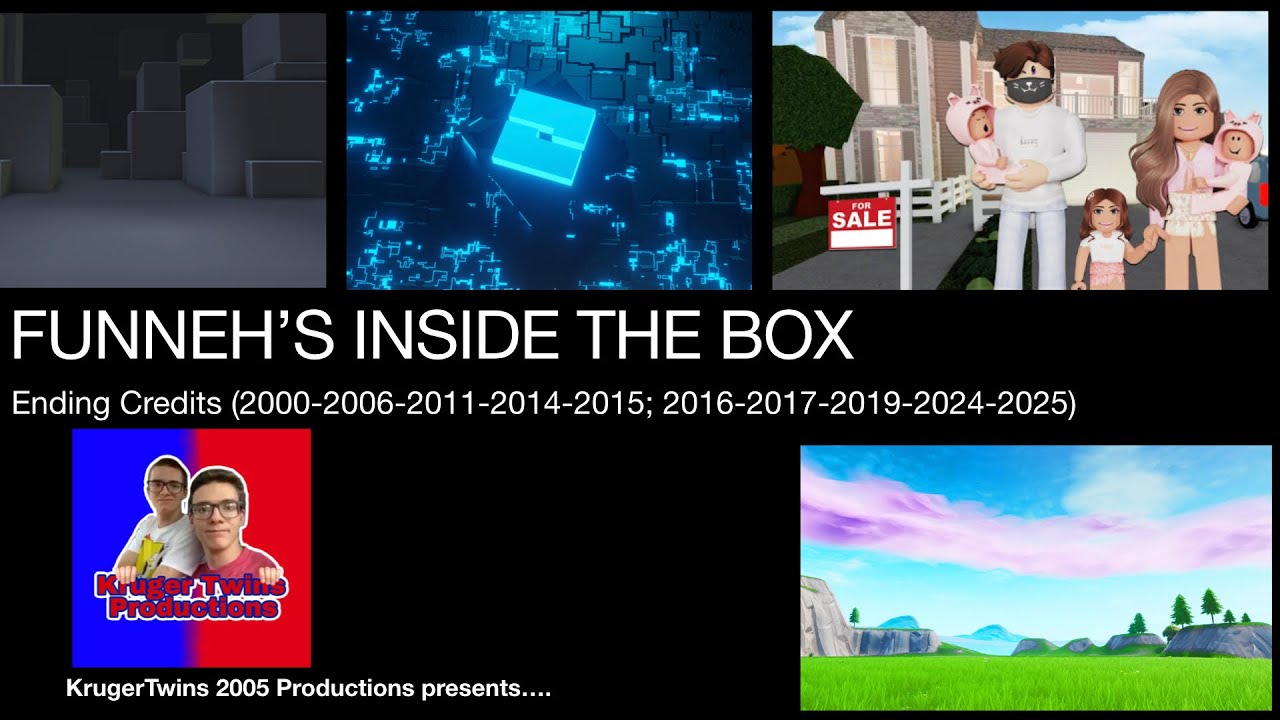 FOR SALE

FUNNEH'S INSIDE THE BOX

Ending Credits (2000-2006-2011-2014-2015; 2016-2017-2019-2024-2025)

Kruger Twins Productions

KrugerTwins 2005 Productions presents….